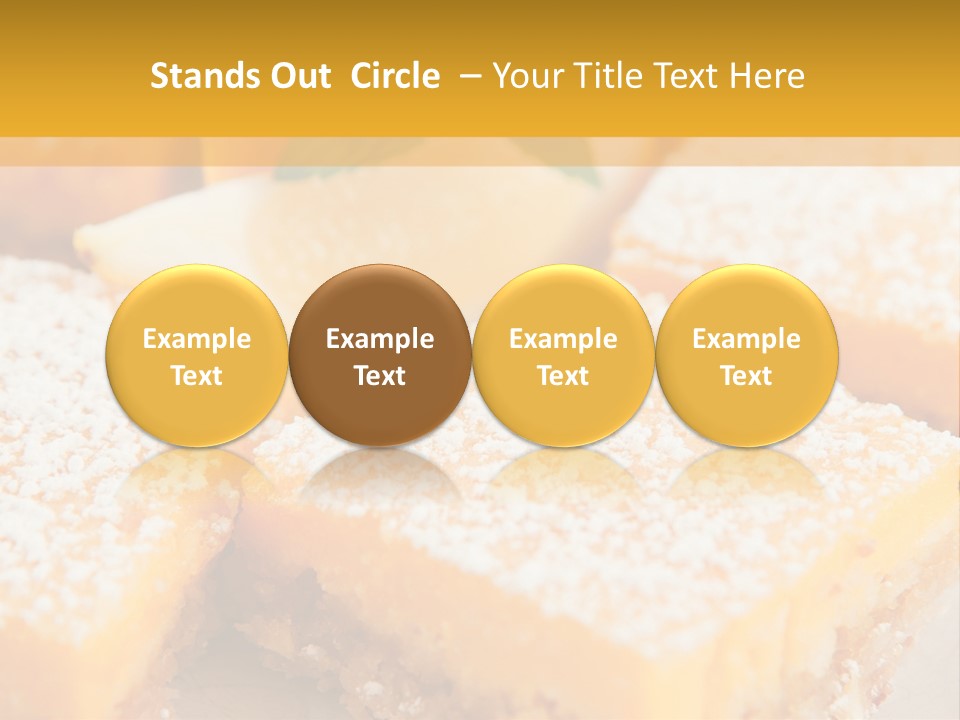 Stands Out Circle – Your Title Text Here

Example Text

Example Text

Example Text

Example Text